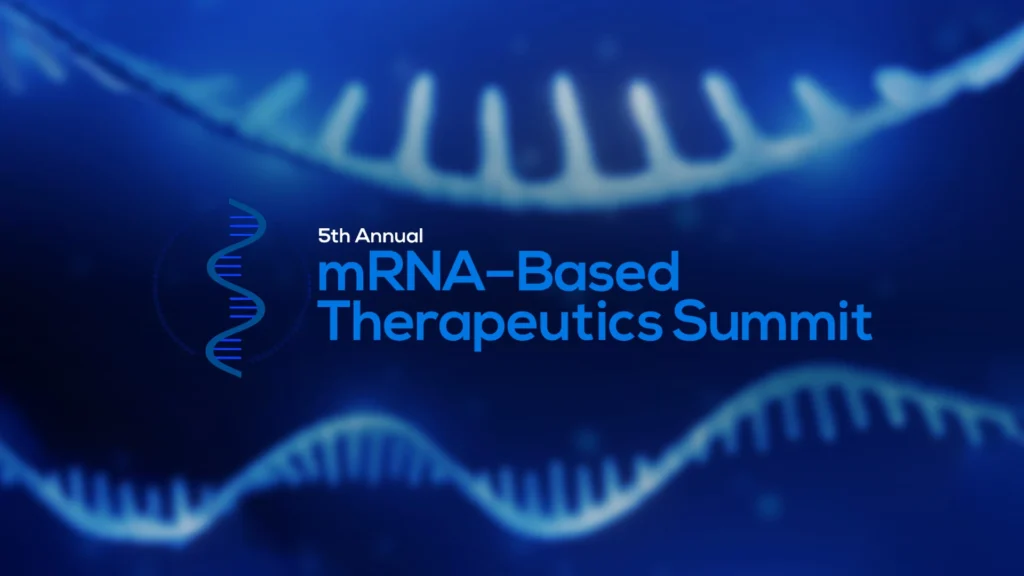 5th Annual
mRNA-Based Therapeutics Summit